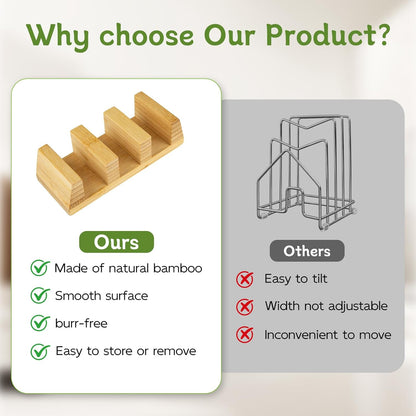 Why choose Our Product?

Ours

Made of natural bamboo

Smooth surface

burr-free

Easy to store or remove

Others

Easy to tilt

Width not adjustable

Inconvenient to move